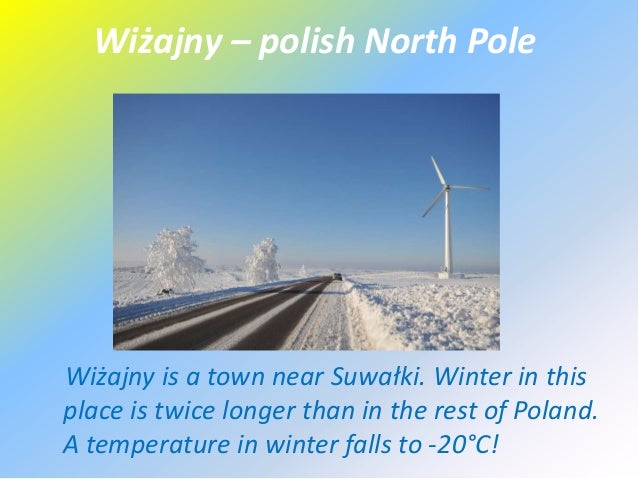 Wiżajny – polish North Pole

Wiżajny is a town near Suwałki. Winter in this place is twice longer than in the rest of Poland. A temperature in winter falls to -20°C!